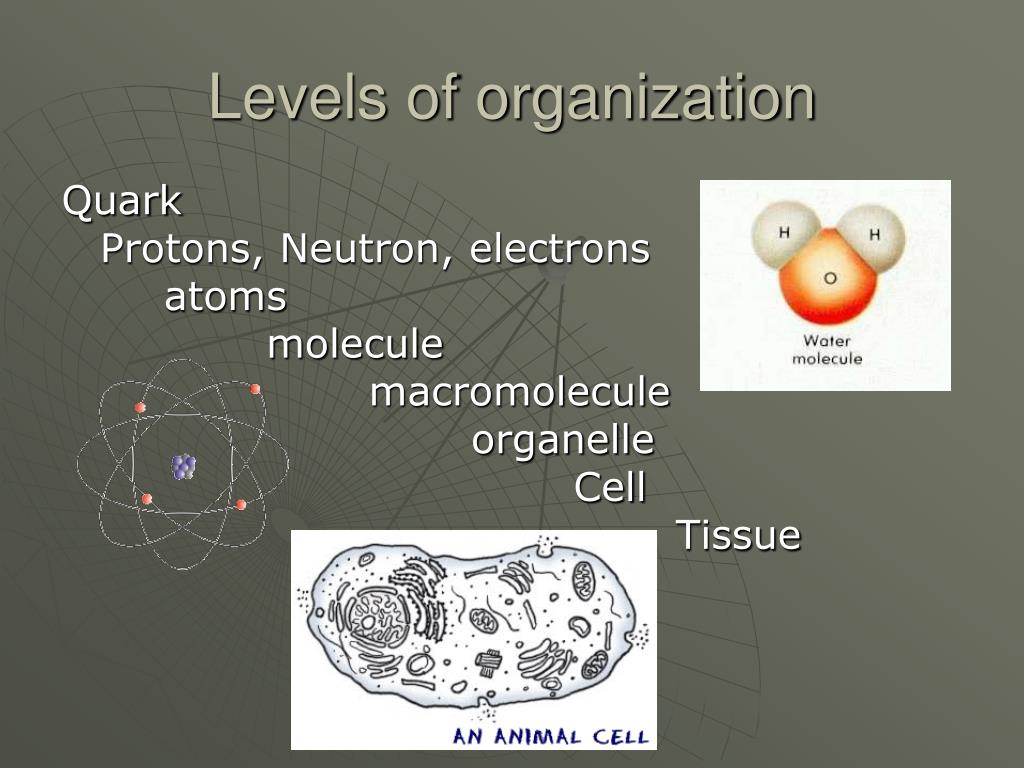 Levels of organization

Quark
Protons, Neutron, electrons
atoms
molecule
macromolecule
organelle
Cell
Tissue

H
H
O
Water molecule

AN ANIMAL CELL